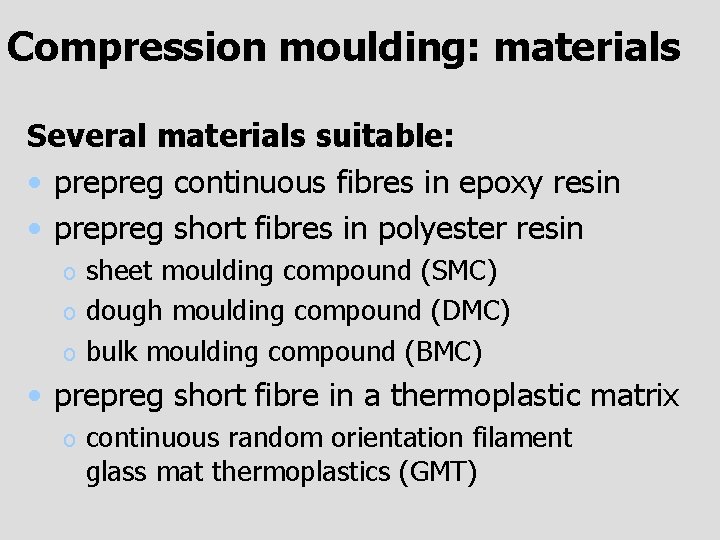 Compression moulding: materials

Several materials suitable:

• prepreg continuous fibres in epoxy resin
• prepreg short fibres in polyester resin
  o sheet moulding compound (SMC)
  o dough moulding compound (DMC)
  o bulk moulding compound (BMC)
• prepreg short fibre in a thermoplastic matrix
  o continuous random orientation filament glass mat thermoplastics (GMT)